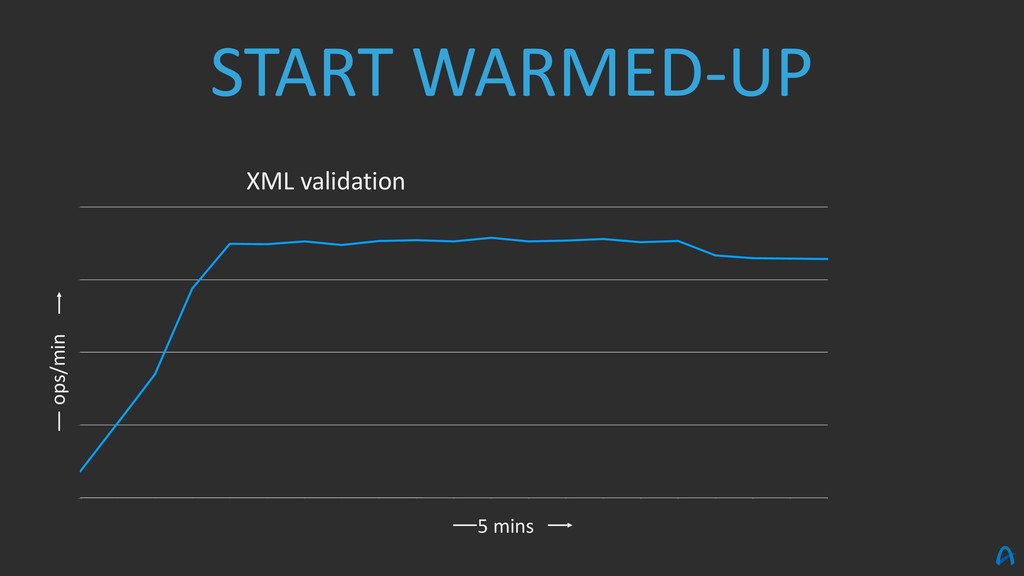 START WARMED-UP

XML validation

ops/min

5 mins